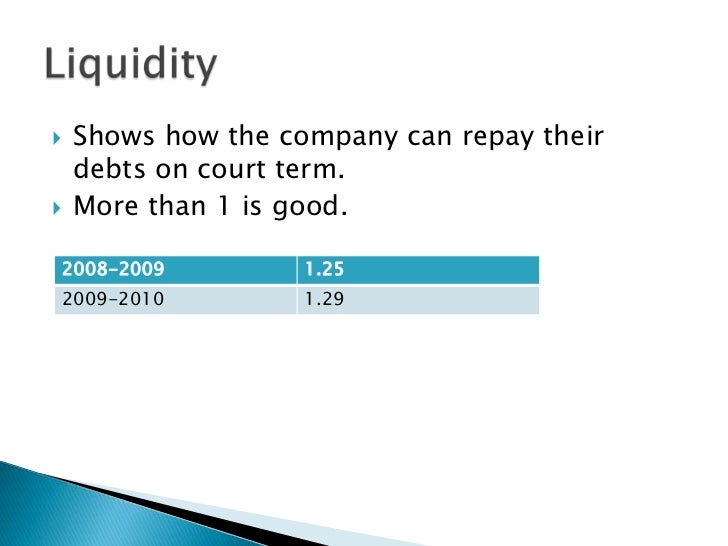 Liquidity

Shows how the company can repay their debts on court term.

More than 1 is good.

| 2008-2009 | 1.25 |
|---|---|
| 2009-2010 | 1.29 |